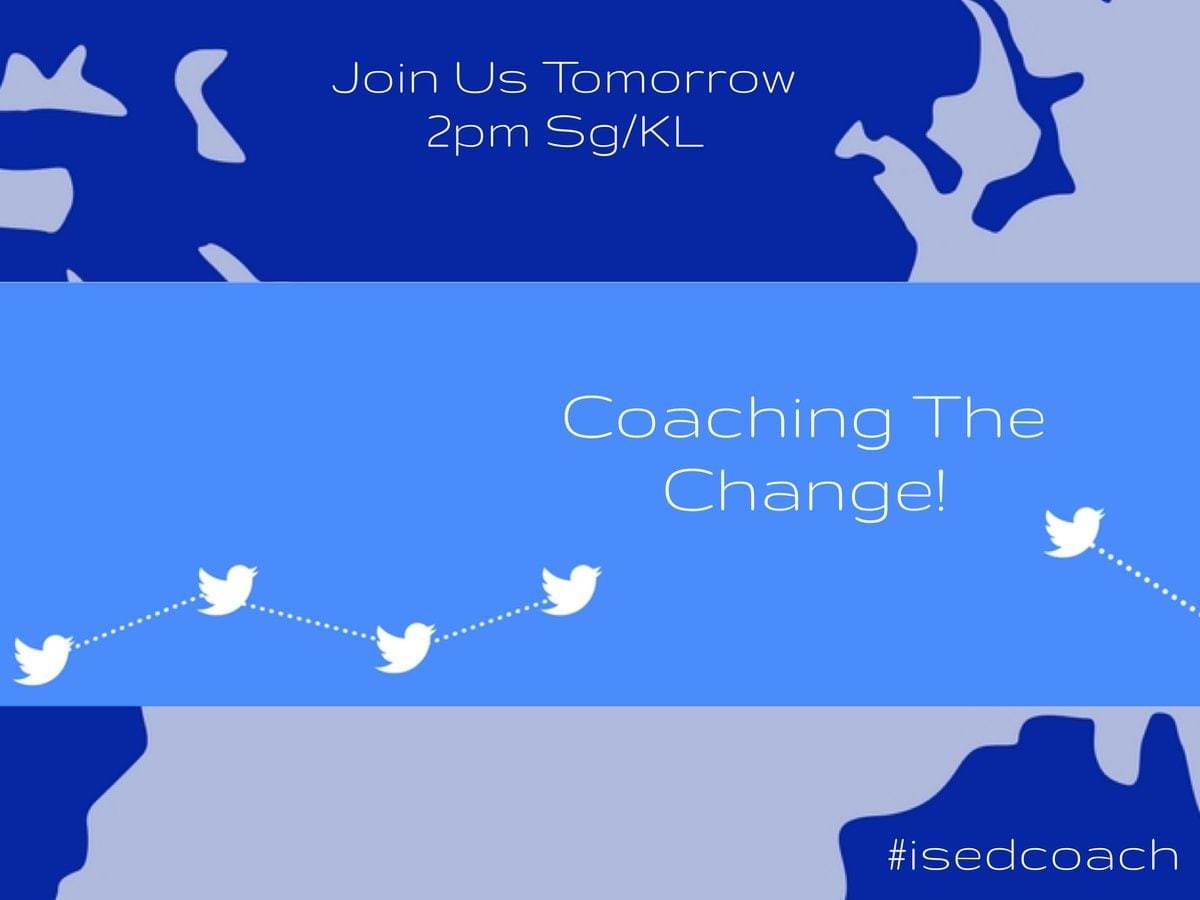 Join Us Tomorrow
2pm Sg/KL

Coaching The
Change!

#isedcoach